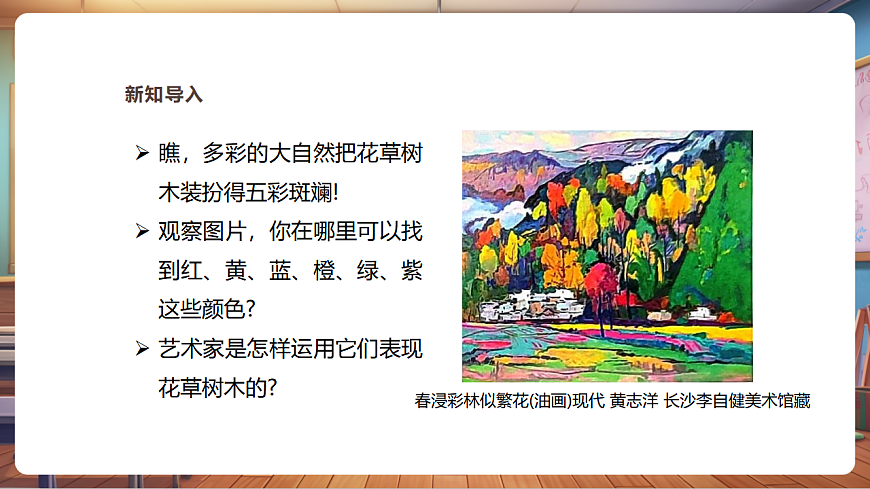 新知导入

➢ 瞧，多彩的大自然把花草树木装扮得五彩斑斓!

➢ 观察图片，你在哪里可以找到红、黄、蓝、橙、绿、紫这些颜色?

➢ 艺术家是怎样运用它们表现花草树木的?

春浸彩林似繁花(油画)现代 黄志洋 长沙李自健美术馆藏